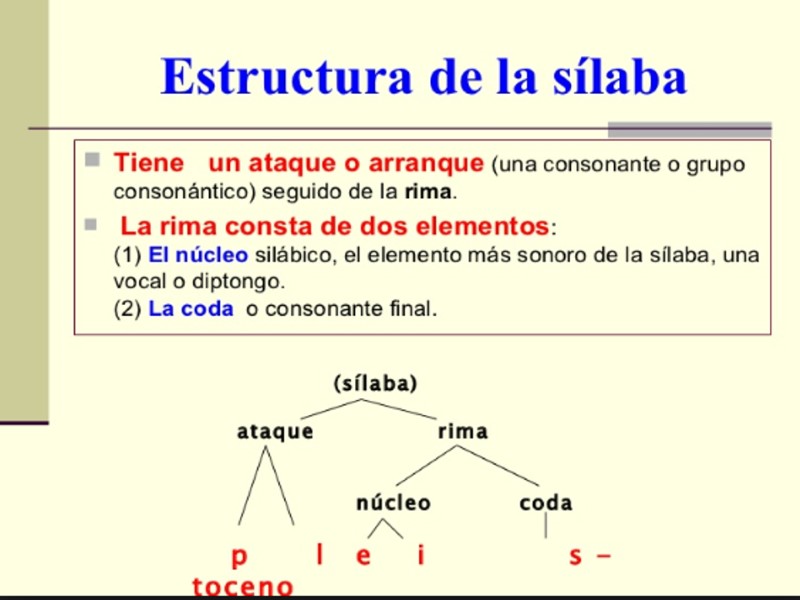 Estructura de la sílaba

Tiene un ataque o arranque (una consonante o grupo consonántico) seguido de la rima.

La rima consta de dos elementos:
(1) El núcleo silábico, el elemento más sonoro de la sílaba, una vocal o diptongo.
(2) La coda o consonante final.

(sílaba)
ataque
rima
núcleo
coda
p l e i s –
toceno